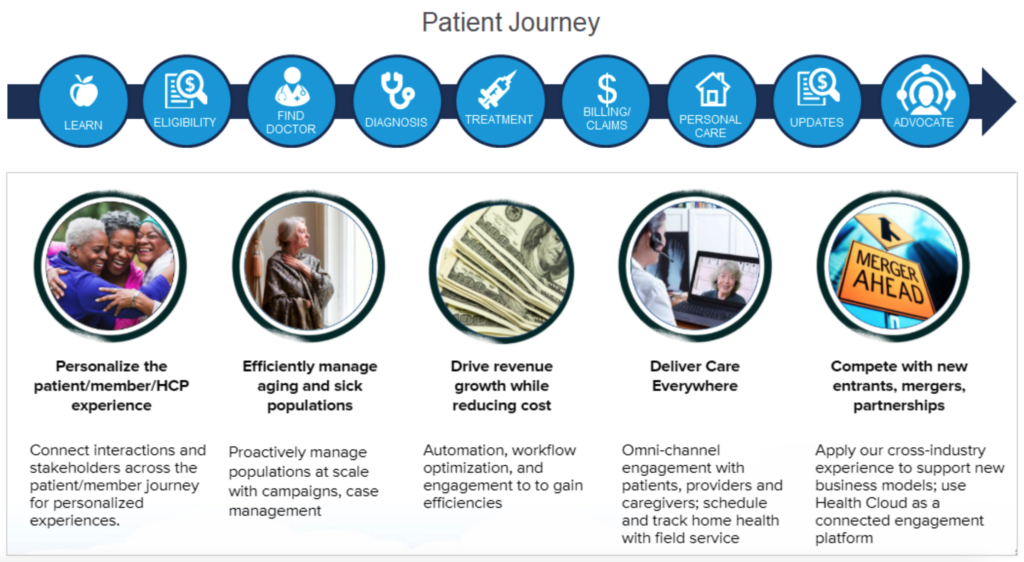 Patient Journey

LEARN

ELIGIBILITY

FIND DOCTOR

DIAGNOSIS

TREATMENT

BILLING/ CLAIMS

PERSONAL CARE

UPDATES

ADVOCATE

MERGER AHEAD

**Personalize the patient/member/HCP experience**

Connect interactions and stakeholders across the patient/member journey for personalized experiences.

**Efficiently manage aging and sick populations**

Proactively manage populations at scale with campaigns, case management

**Drive revenue growth while reducing cost**

Automation, workflow optimization, and engagement to to gain efficiencies

**Deliver Care Everywhere**

Omni-channel engagement with patients, providers and caregivers; schedule and track home health with field service

**Compete with new entrants, mergers, partnerships**

Apply our cross-industry experience to support new business models; use Health Cloud as a connected engagement platform